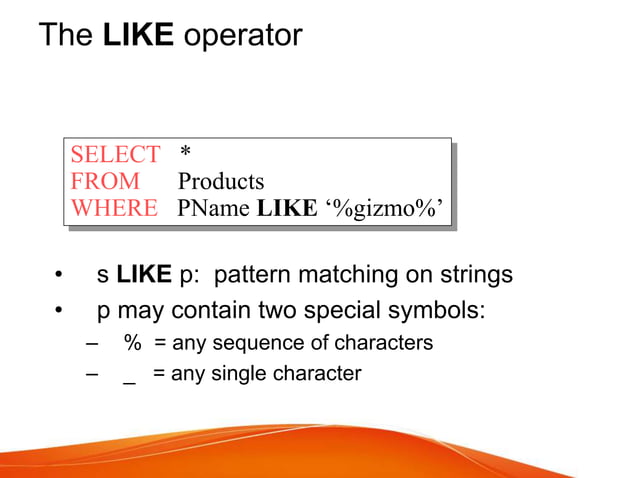 The LIKE operator

SELECT *
FROM Products
WHERE PName LIKE ‘%gizmo%’

• s LIKE p: pattern matching on strings
• p may contain two special symbols:
– % = any sequence of characters
– _ = any single character